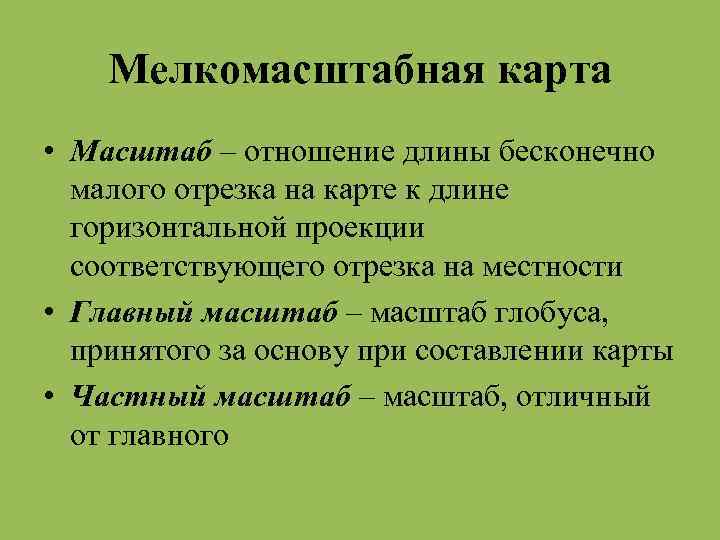 Мелкомасштабная карта

• Масштаб – отношение длины бесконечно малого отрезка на карте к длине горизонтальной проекции соответствующего отрезка на местности

• Главный масштаб – масштаб глобуса, принятого за основу при составлении карты

• Частный масштаб – масштаб, отличный от главного